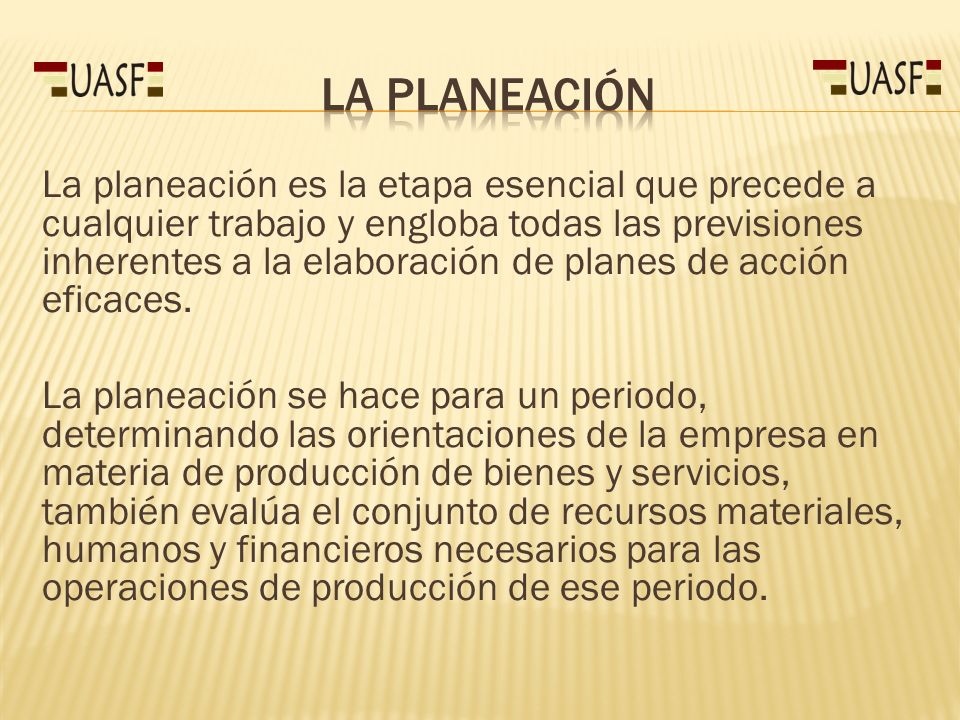 UASF

LA PLANEACIÓN

UASF

La planeación es la etapa esencial que precede a cualquier trabajo y engloba todas las previsiones inherentes a la elaboración de planes de acción eficaces.

La planeación se hace para un periodo, determinando las orientaciones de la empresa en materia de producción de bienes y servicios, también evalúa el conjunto de recursos materiales, humanos y financieros necesarios para las operaciones de producción de ese periodo.